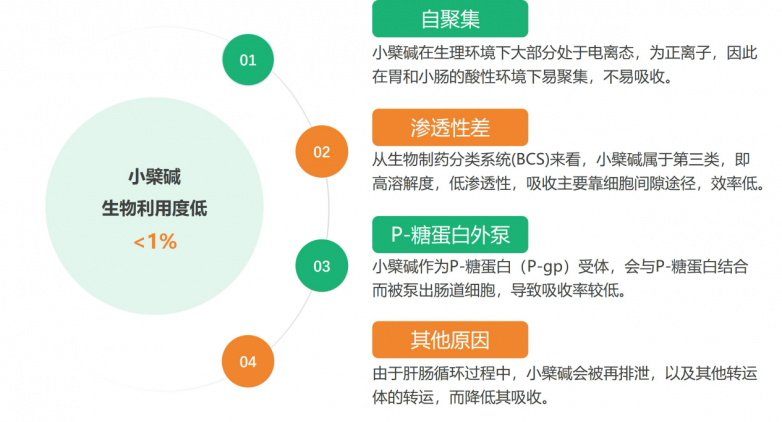 小檗碱
生物利用度低
<1%

01

自聚集

小檗碱在生理环境下大部分处于电离态，为正离子，因此在胃和小肠的酸性环境下易聚集，不易吸收。

02

渗透性差

从生物制药分类系统(BCS)来看，小檗碱属于第三类，即高溶解度，低渗透性，吸收主要靠细胞间隙途径，效率低。

03

P-糖蛋白外泵

小檗碱作为P-糖蛋白（P-gp）受体，会与P-糖蛋白结合而被泵出肠道细胞，导致吸收率较低。

04

其他原因

由于肝肠循环过程中，小檗碱会被再排泄，以及其他转运体的转运，而降低其吸收。